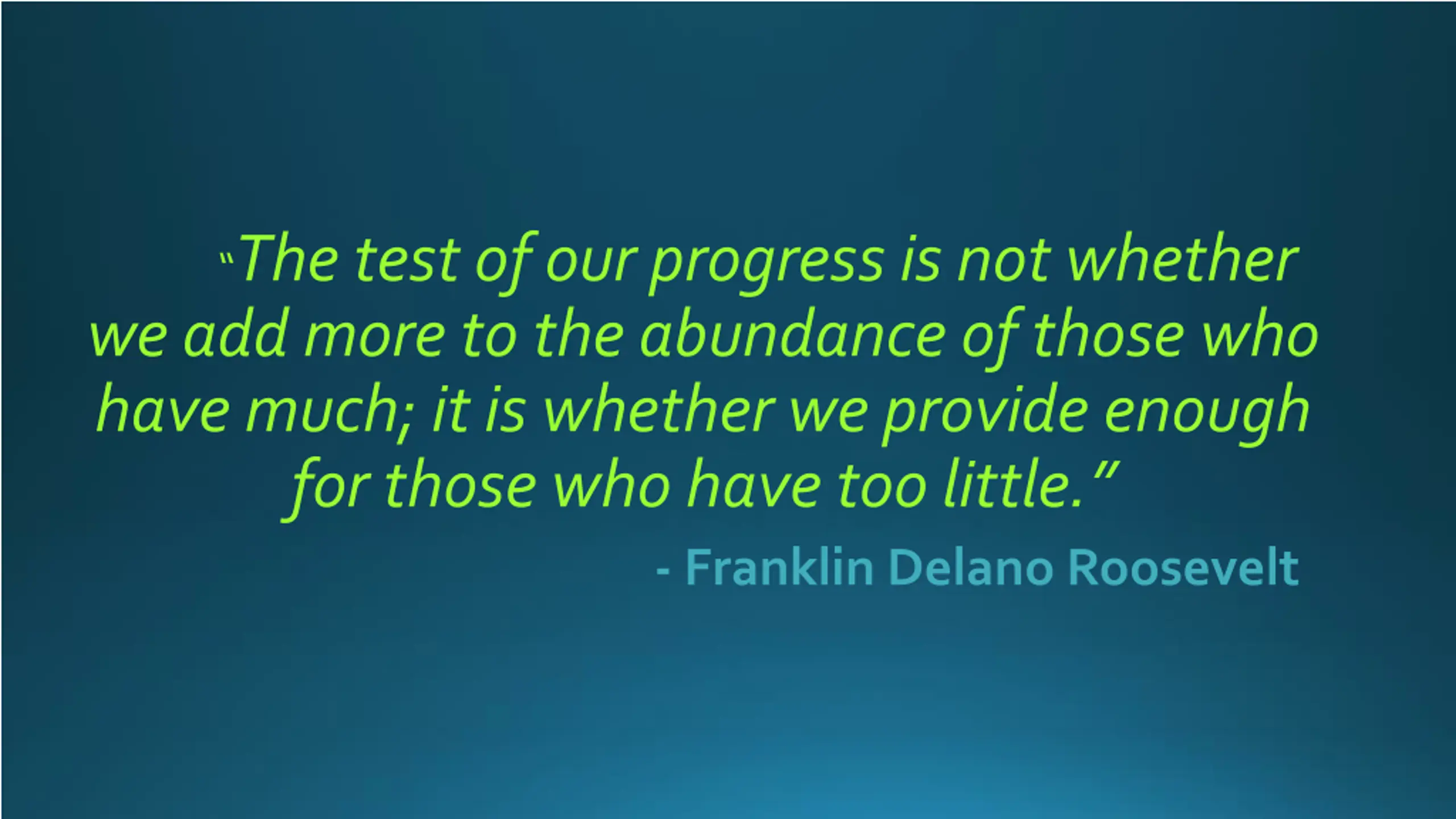 "The test of our progress is not whether we add more to the abundance of those who have much; it is whether we provide enough for those who have too little."

- Franklin Delano Roosevelt